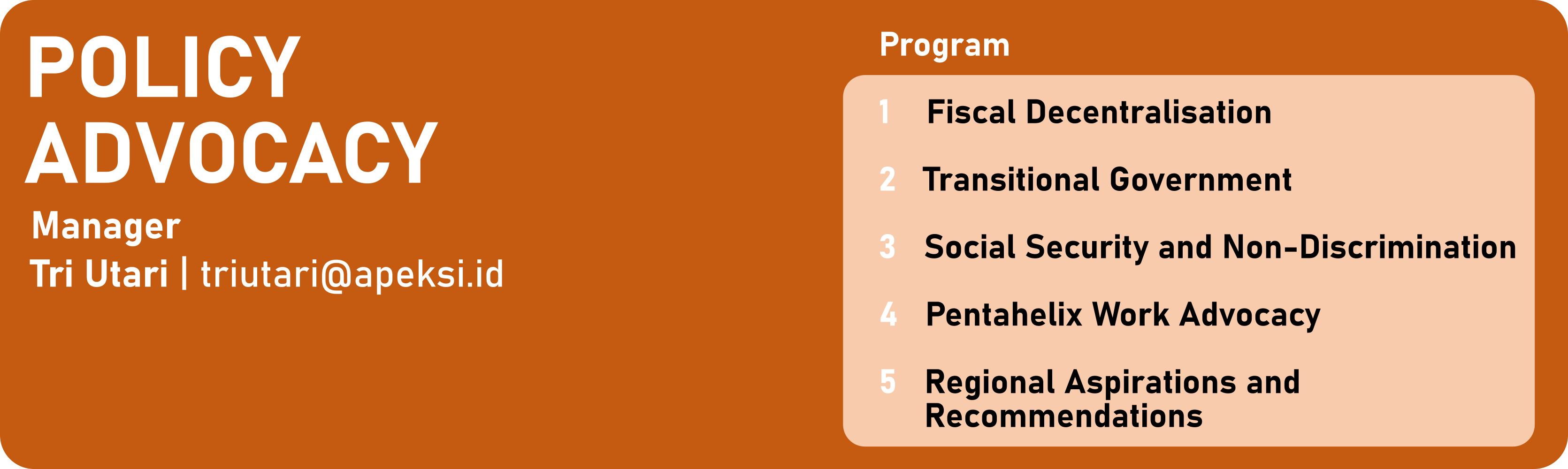 POLICY ADVOCACY

Manager
Tri Utari | triutari@apeksi.id

Program

1 Fiscal Decentralisation

2 Transitional Government

3 Social Security and Non-Discrimination

4 Pentahelix Work Advocacy

5 Regional Aspirations and Recommendations